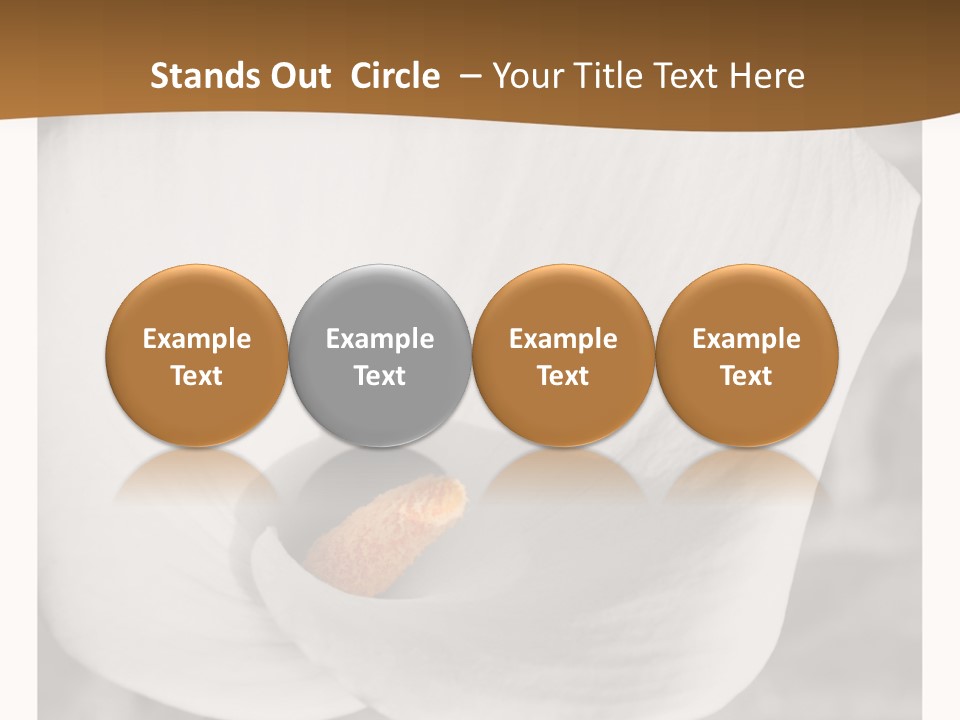 Stands Out Circle – Your Title Text Here

Example Text

Example Text

Example Text

Example Text